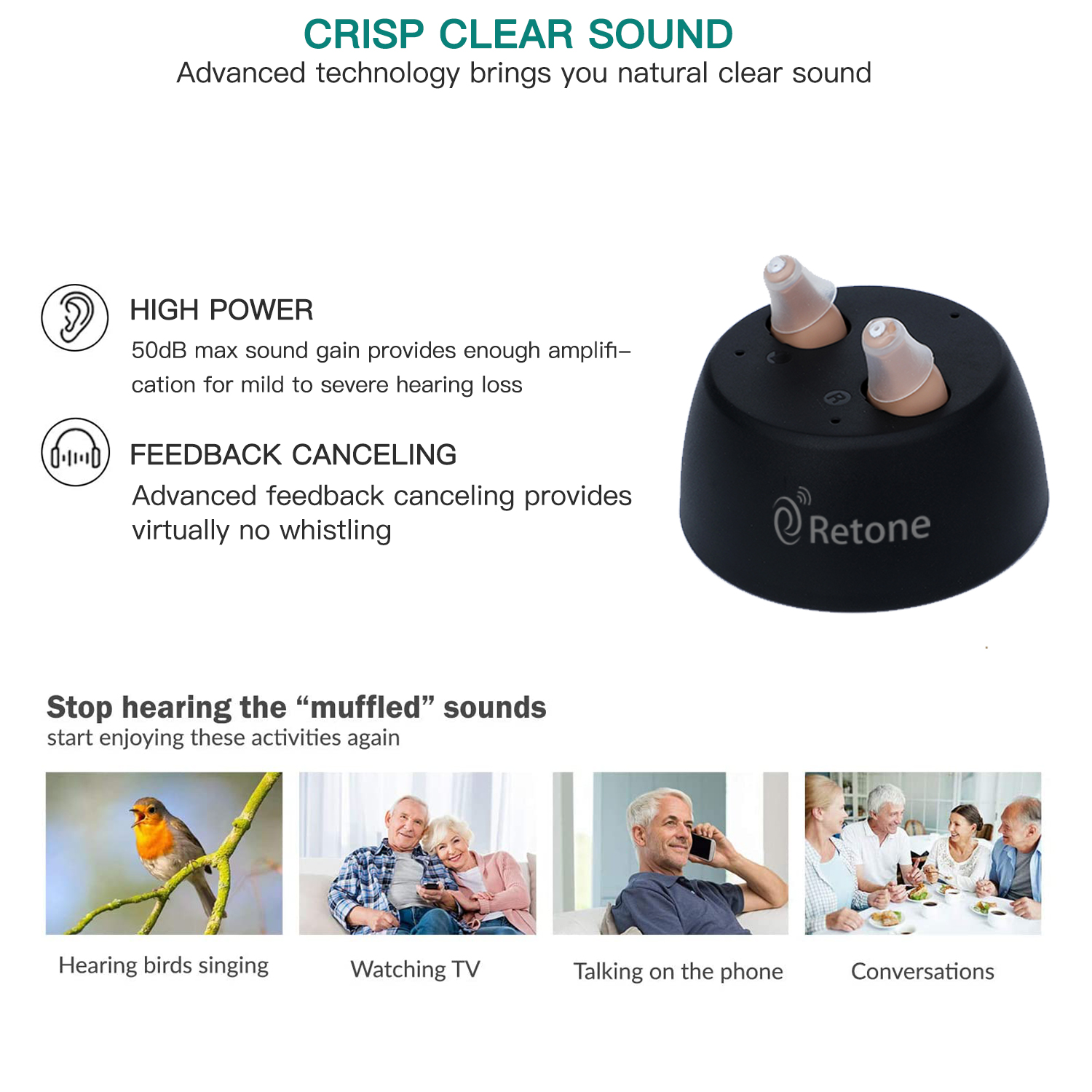 CRISP CLEAR SOUND
Advanced technology brings you natural clear sound

HIGH POWER
50dB max sound gain provides enough amplification for mild to severe hearing loss

FEEDBACK CANCELING
Advanced feedback canceling provides virtually no whistling

Retone

Stop hearing the “muffled” sounds
start enjoying these activities again

Hearing birds singing

Watching TV

Talking on the phone

Conversations